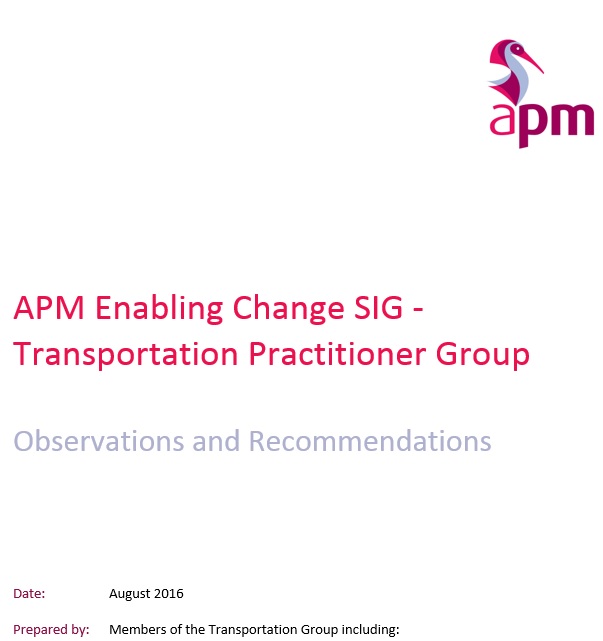 apm

APM Enabling Change SIG - Transportation Practitioner Group

Observations and Recommendations

Date: August 2016

Prepared by: Members of the Transportation Group including: